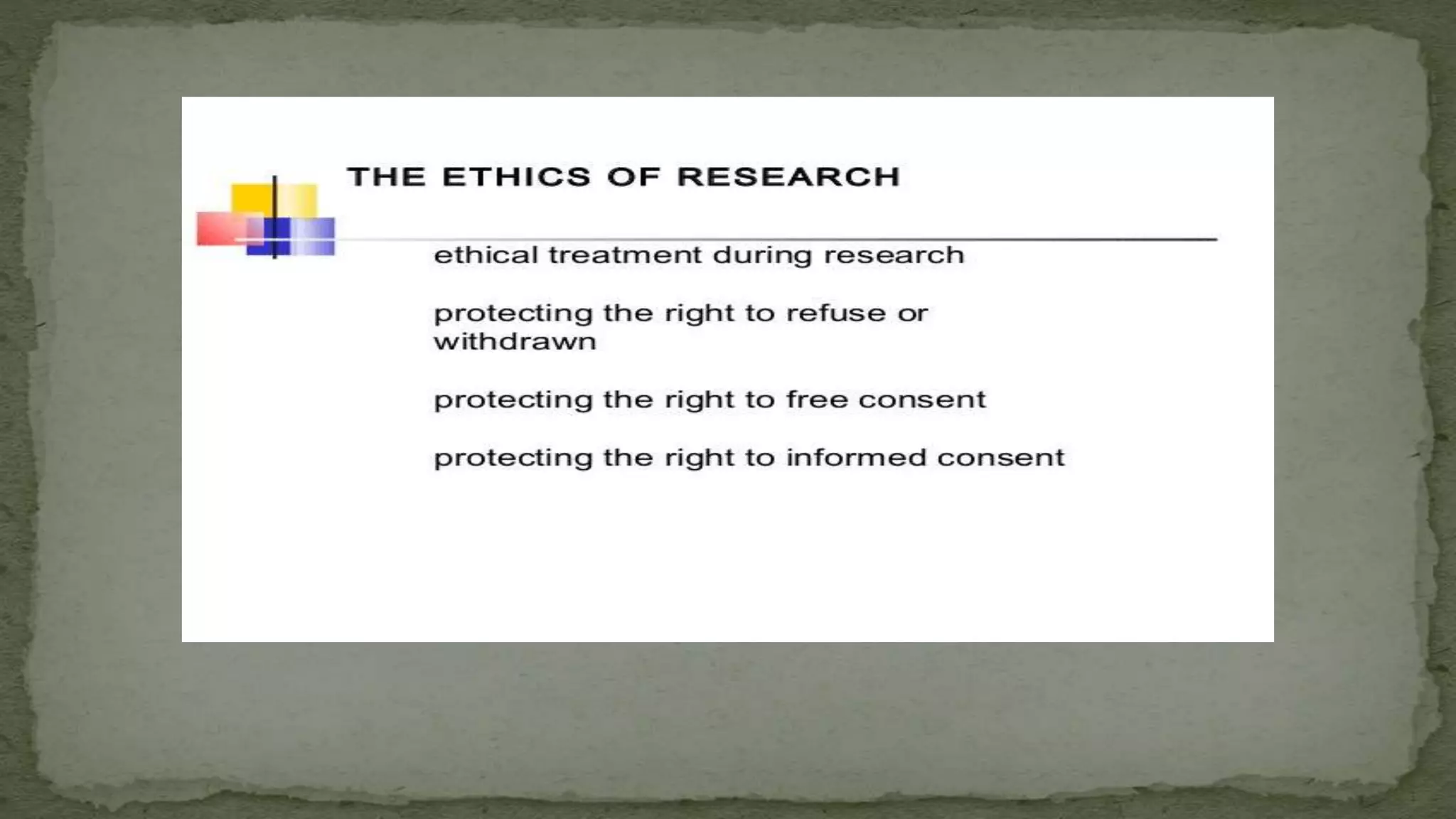 THE ETHICS OF RESEARCH

ethical treatment during research

protecting the right to refuse or withdrawn

protecting the right to free consent

protecting the right to informed consent